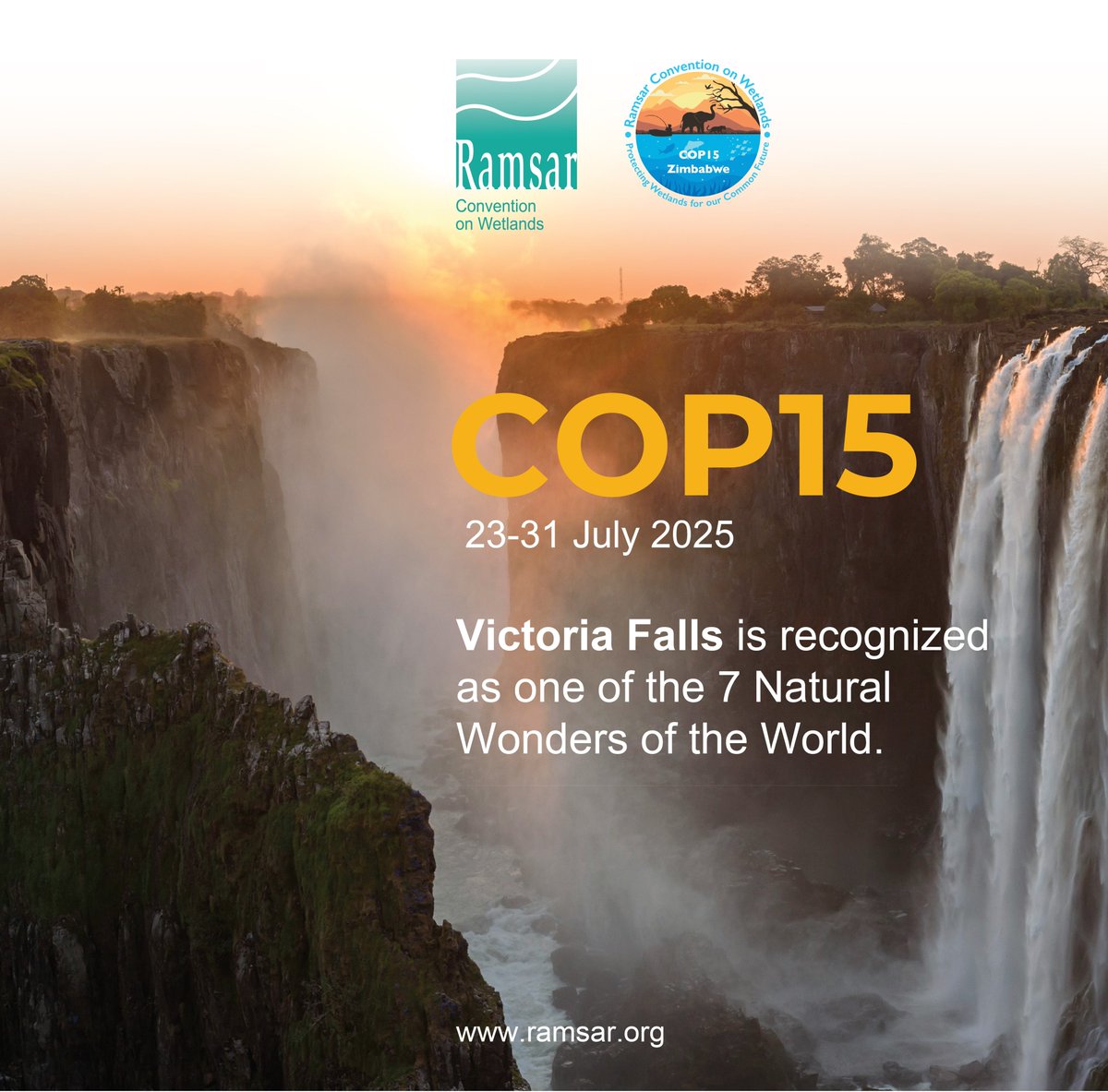 Ramsar
Convention on Wetlands

Ramsar Convention on Wetlands
COP15
Zimbabwe
Protecting Wetlands for our Common Future

COP15

23-31 July 2025

Victoria Falls is recognized as one of the 7 Natural Wonders of the World.

www.ramsar.org